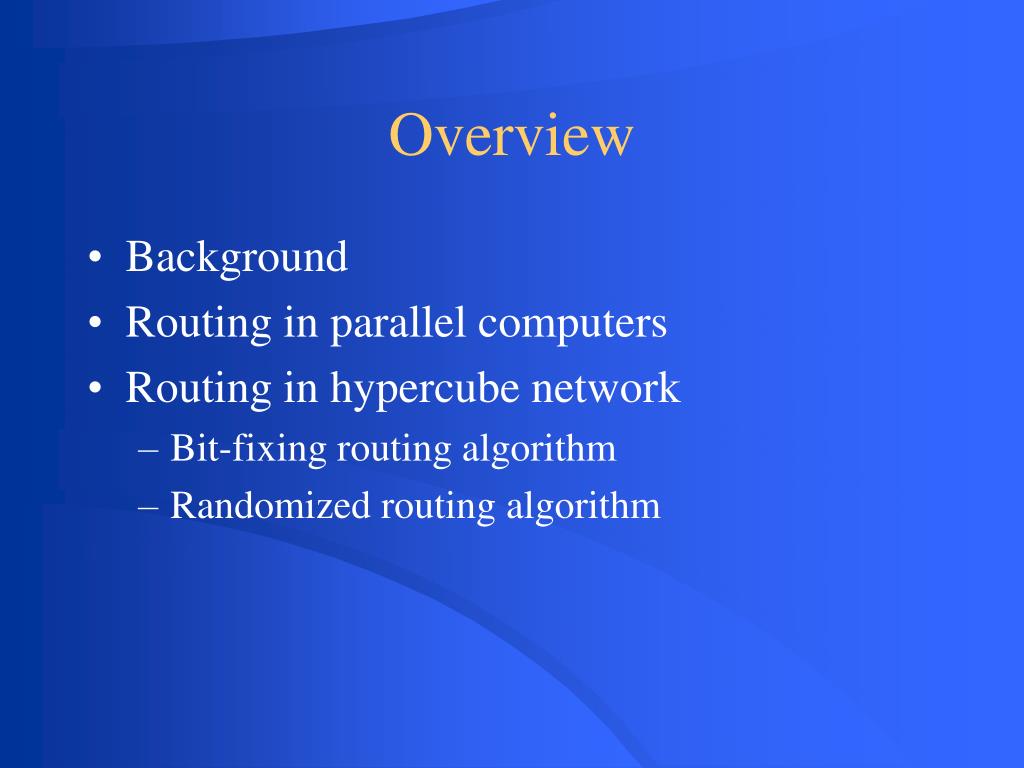 Overview

• Background
• Routing in parallel computers
• Routing in hypercube network
– Bit-fixing routing algorithm
– Randomized routing algorithm